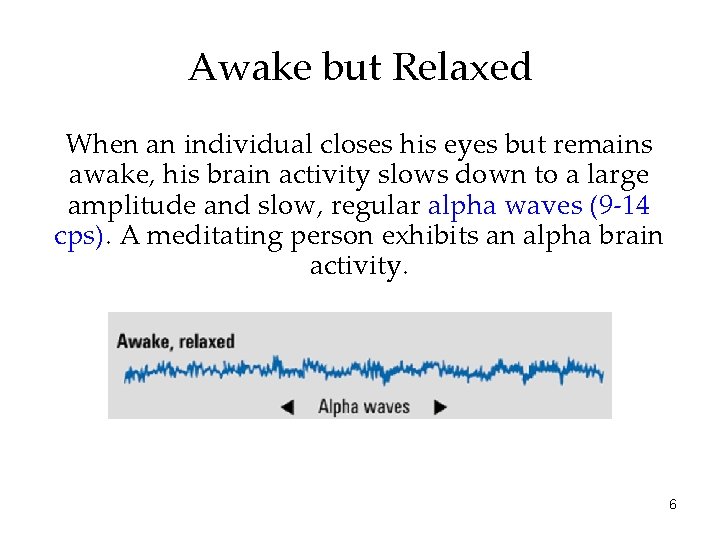 Awake but Relaxed

When an individual closes his eyes but remains awake, his brain activity slows down to a large amplitude and slow, regular alpha waves (9-14 cps). A meditating person exhibits an alpha brain activity.

Awake, relaxed

◀ Alpha waves ▶

6